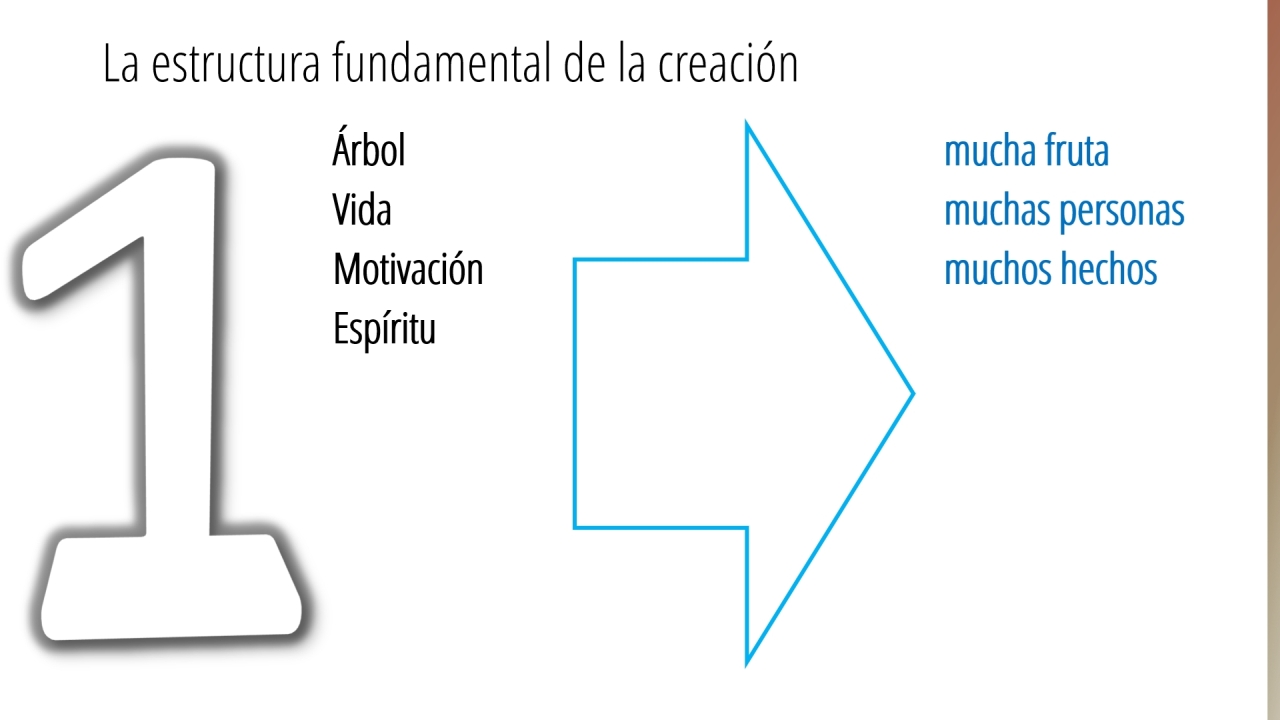 La estructura fundamental de la creación

1

Árbol
Vida
Motivación
Espíritu

mucha fruta
muchas personas
muchos hechos